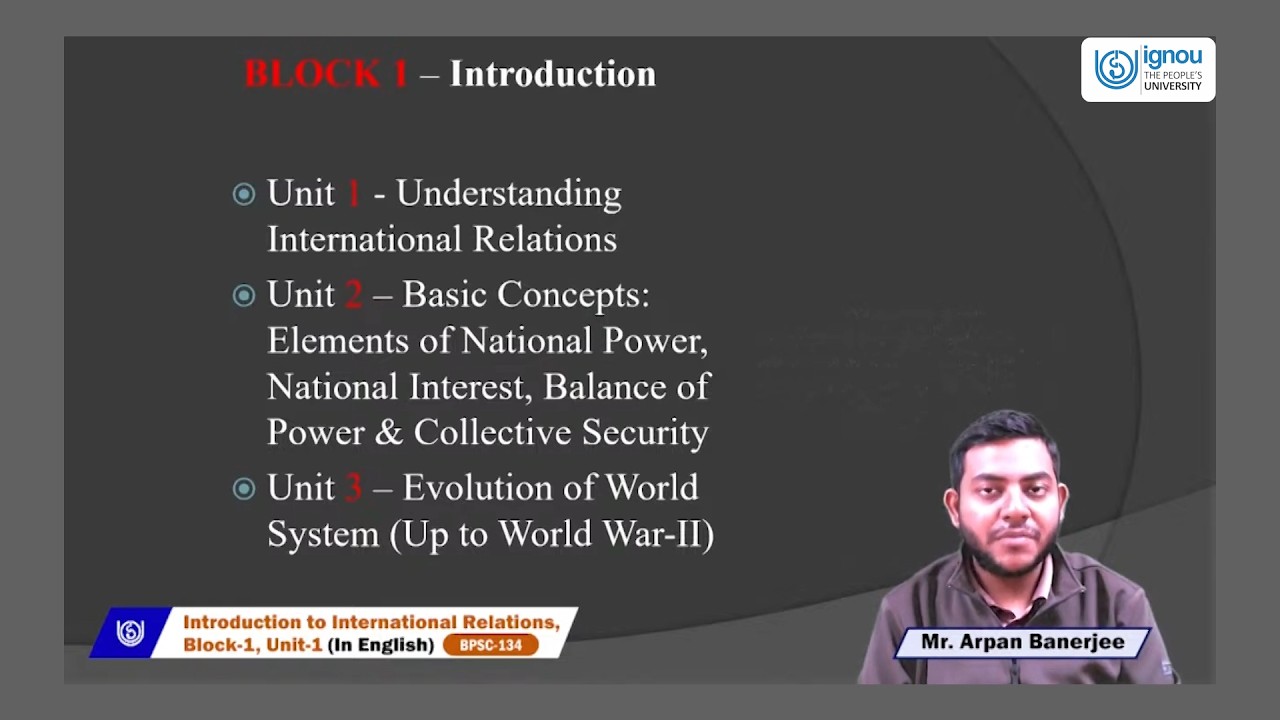 BLOCK 1 – Introduction

ignou THE PEOPLE'S UNIVERSITY

Unit 1 - Understanding International Relations

Unit 2 – Basic Concepts: Elements of National Power, National Interest, Balance of Power & Collective Security

Unit 3 – Evolution of World System (Up to World War-II)

Introduction to International Relations, Block-1, Unit-1 (In English) BPSC-134

Mr. Arpan Banerjee